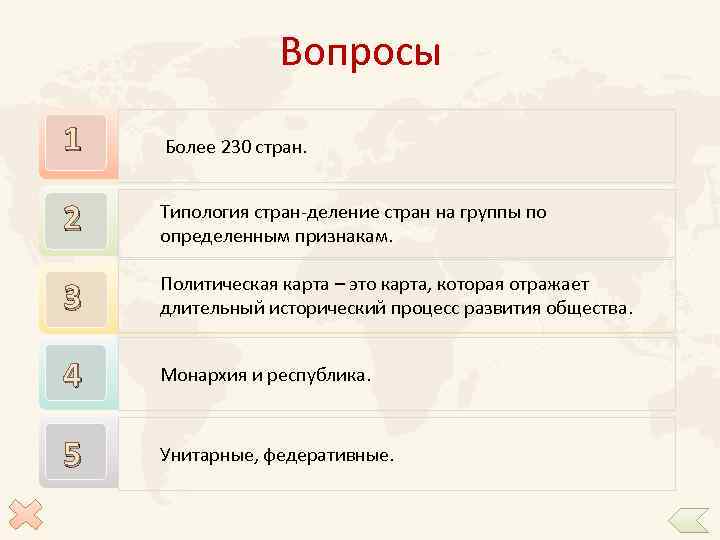 Вопросы

1 Более 230 стран.

2 Типология стран-деление стран на группы по определенным признакам.

3 Политическая карта – это карта, которая отражает длительный исторический процесс развития общества.

4 Монархия и республика.

5 Унитарные, федеративные.